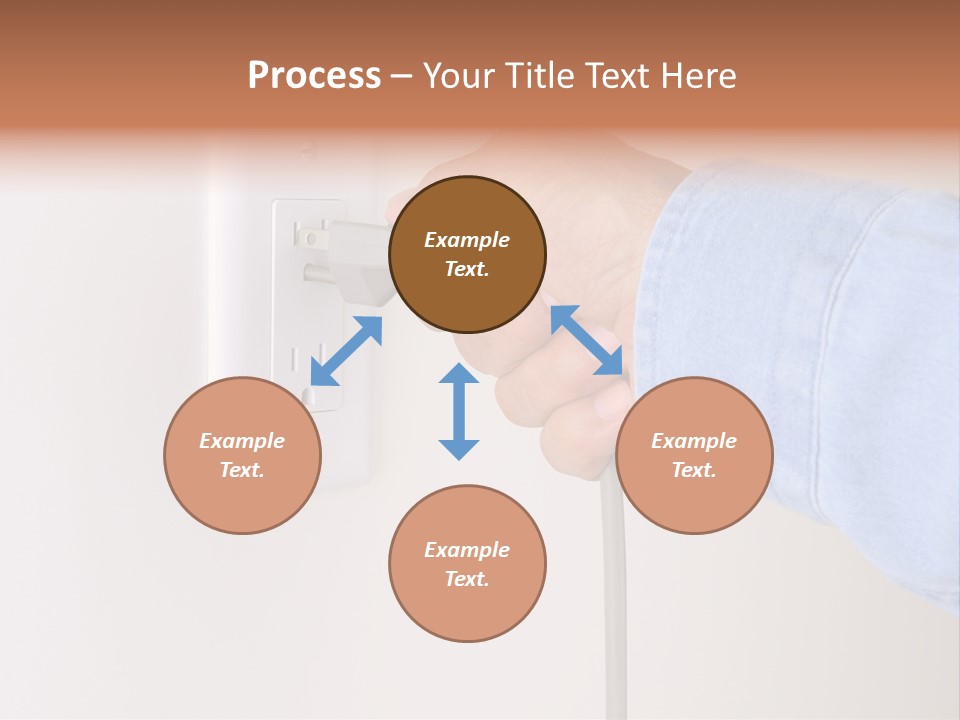 Process – Your Title Text Here

Example Text.

Example Text.

Example Text.

Example Text.